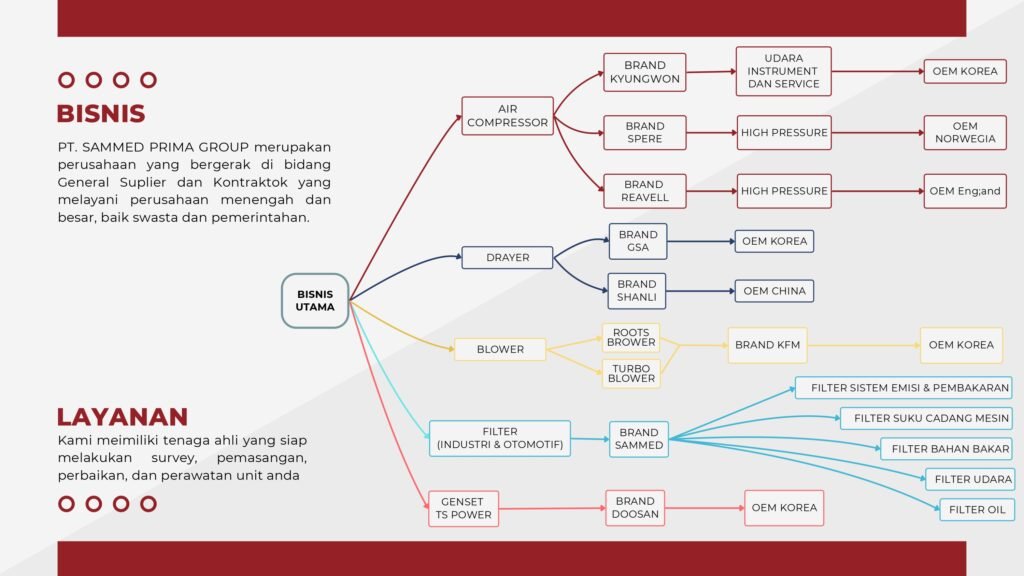 BISNIS

PT. SAMMED PRIMA GROUP merupakan perusahaan yang bergerak di bidang General Suplier dan Kontraktok yang melayani perusahaan menengah dan besar, baik swasta dan pemerintahan.

LAYANAN

Kami meimiliki tenaga ahli yang siap melakukan survey, pemasangan, perbaikan, dan perawatan unit anda

BISNIS UTAMA

AIR COMPRESSOR

BRAND KYUNGWON

UDARA INSTRUMENT DAN SERVICE

OEM KOREA

BRAND SPERE

HIGH PRESSURE

OEM NORWEGIA

BRAND REAVELL

HIGH PRESSURE

OEM Eng;and

DRAYER

BRAND GSA

OEM KOREA

BRAND SHANLI

OEM CHINA

BLOWER

ROOTS BROWER

TURBO BLOWER

BRAND KFM

OEM KOREA

FILTER (INDUSTRI & OTOMOTIF)

BRAND SAMMED

FILTER SISTEM EMISI & PEMBAKARAN

FILTER SUKU CADANG MESIN

FILTER BAHAN BAKAR

FILTER UDARA

FILTER OIL

GENSET TS POWER

BRAND DOOSAN

OEM KOREA